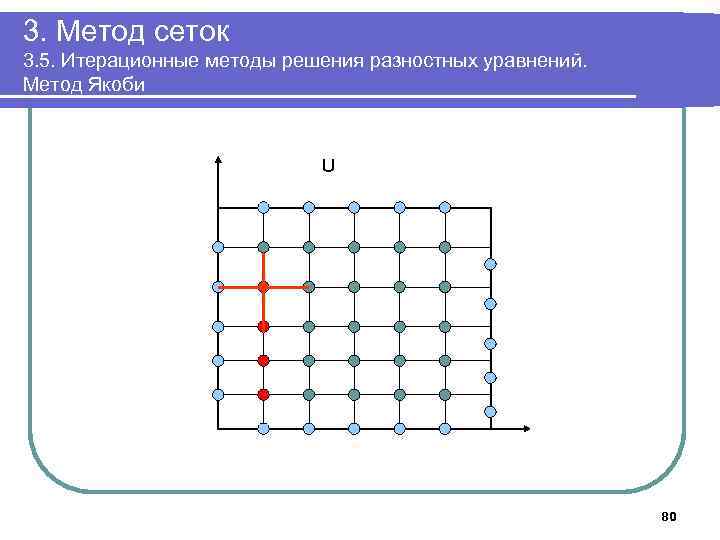 3. Метод сеток

3.5. Итерационные методы решения разностных уравнений. Метод Якоби

U

80